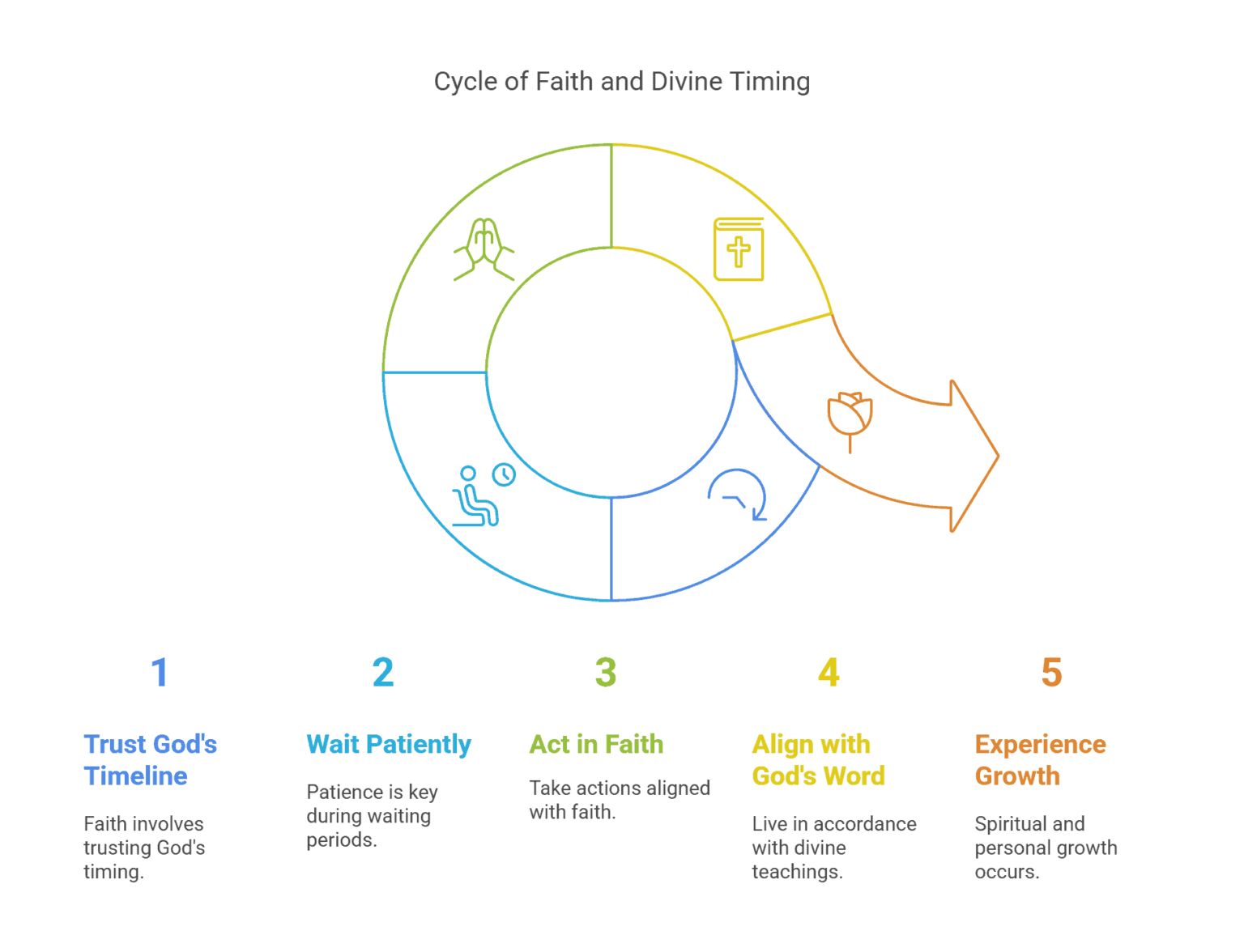 Cycle of Faith and Divine Timing

1

Trust God's Timeline

Faith involves trusting God's timing.

2

Wait Patiently

Patience is key during waiting periods.

3

Act in Faith

Take actions aligned with faith.

4

Align with God's Word

Live in accordance with divine teachings.

5

Experience Growth

Spiritual and personal growth occurs.